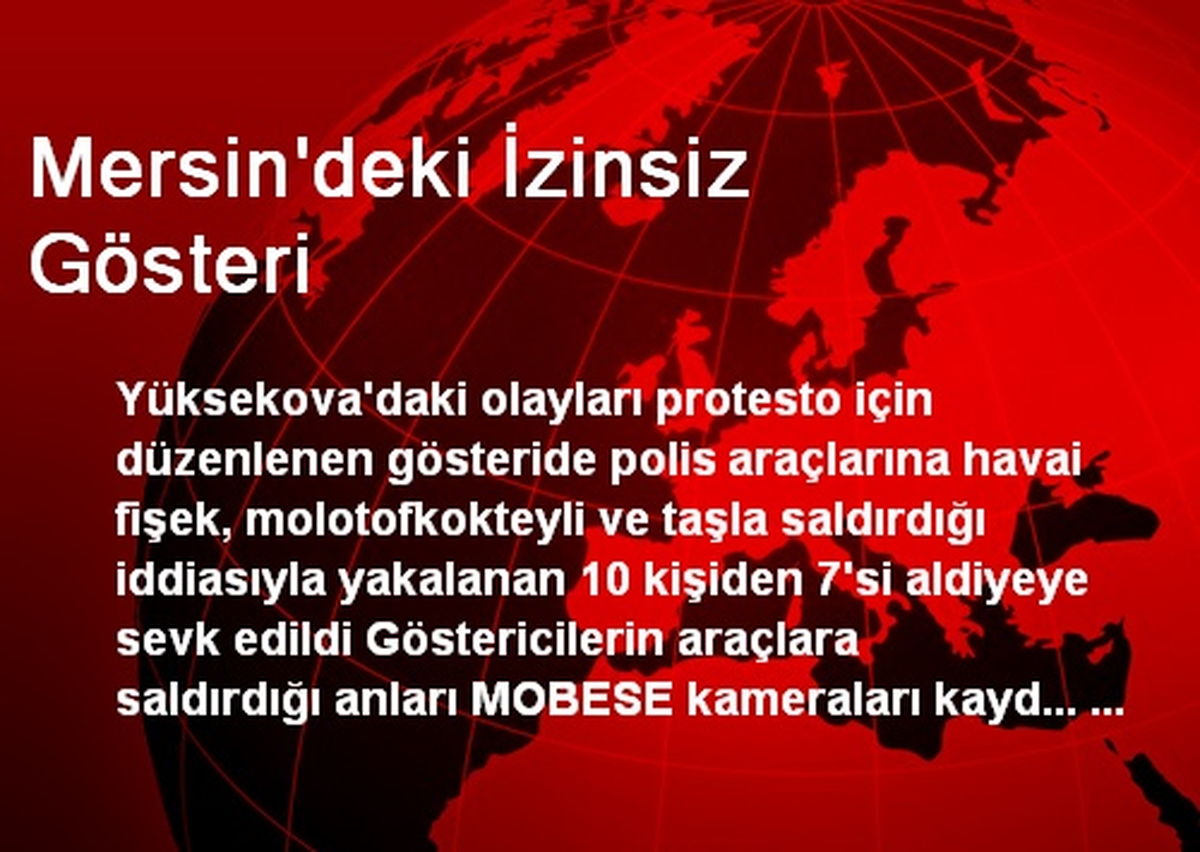 Mersin'deki İzinsiz Gösteri

Yüksekova'daki olayları protesto için düzenlenen gösteride polis araçlarına havai fişek, molotofkokteyli ve taşla saldırdığı iddiasıyla yakalanan 10 kişiden 7'si aldiyeye sevk edildi Göstericilerin araçlara saldırdığı anları MOBESE kameraları kayd... ...